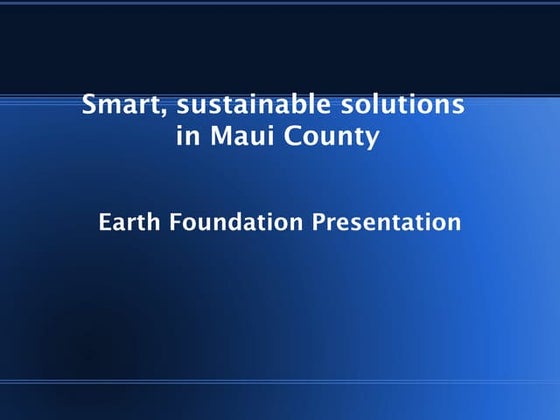 Smart, sustainable solutions in Maui County

Earth Foundation Presentation